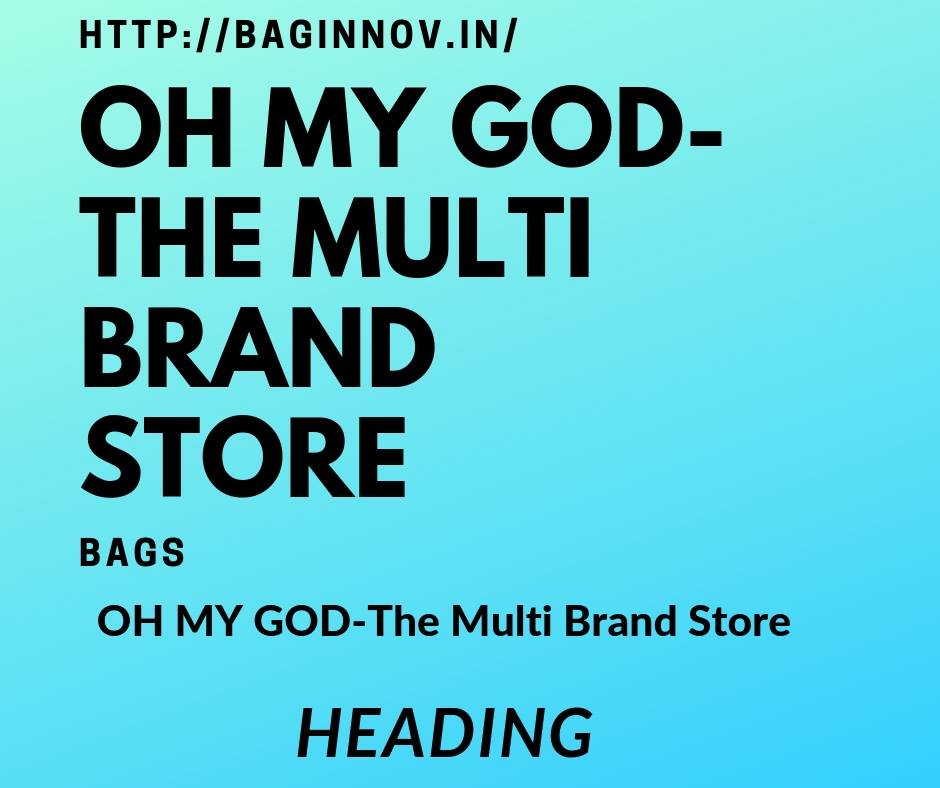 HTTP://BAGINNOV.IN/

OH MY GOD-THE MULTI BRAND STORE

BAGS

OH MY GOD-The Multi Brand Store

HEADING